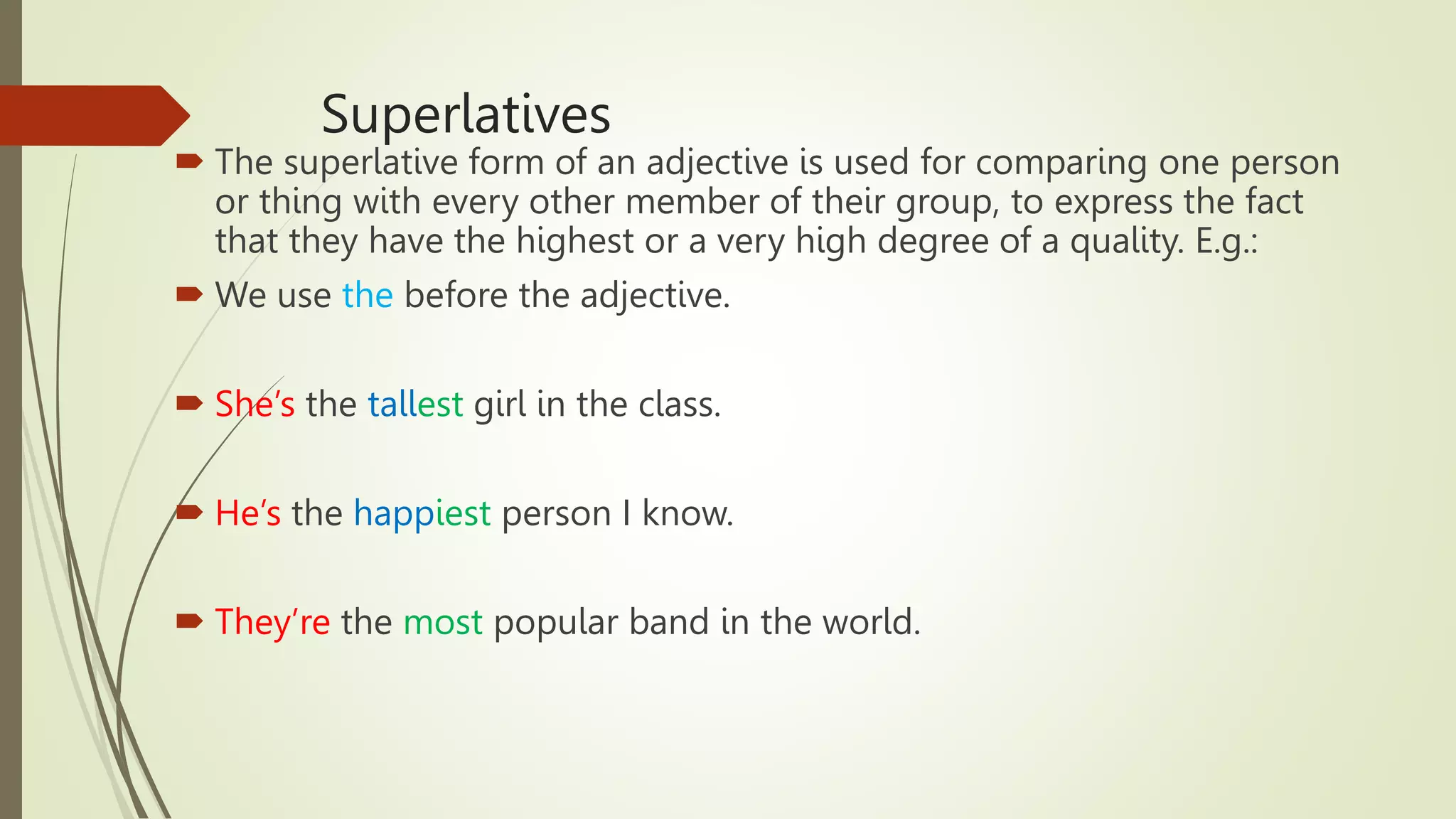 Superlatives

The superlative form of an adjective is used for comparing one person or thing with every other member of their group, to express the fact that they have the highest or a very high degree of a quality. E.g.:

We use the before the adjective.

She's the tallest girl in the class.

He's the happiest person I know.

They're the most popular band in the world.